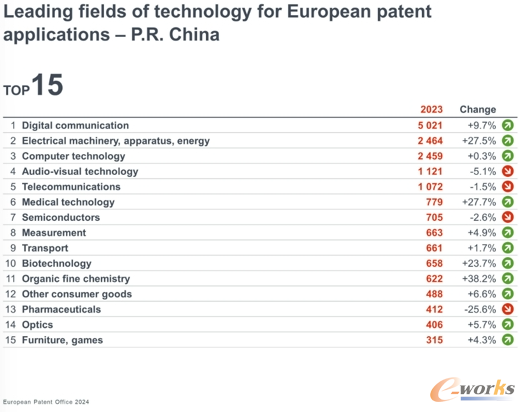 Leading fields of technology for European patent applications – P.R. China

TOP 15

| | | 2023 | Change |
|---|---|---|---|
| 1 | Digital communication | 5 021 | +9.7% |
| 2 | Electrical machinery, apparatus, energy | 2 464 | +27.5% |
| 3 | Computer technology | 2 459 | +0.3% |
| 4 | Audio-visual technology | 1 121 | -5.1% |
| 5 | Telecommunications | 1 072 | -1.5% |
| 6 | Medical technology | 779 | +27.7% |
| 7 | Semiconductors | 705 | -2.6% |
| 8 | Measurement | 663 | +4.9% |
| 9 | Transport | 661 | +1.7% |
| 10 | Biotechnology | 658 | +23.7% |
| 11 | Organic fine chemistry | 622 | +38.2% |
| 12 | Other consumer goods | 488 | +6.6% |
| 13 | Pharmaceuticals | 412 | -25.6% |
| 14 | Optics | 406 | +5.7% |
| 15 | Furniture, games | 315 | +4.3% |

European Patent Office 2024

e-works